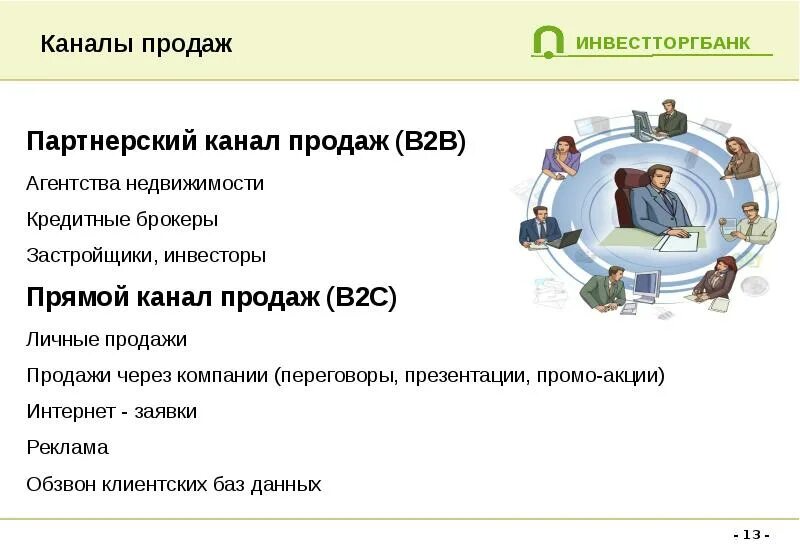 Каналы продаж

ИНВЕСТТОРГБАНК

Партнерский канал продаж (B2B)

Агентства недвижимости

Кредитные брокеры

Застройщики, инвесторы

Прямой канал продаж (B2C)

Личные продажи

Продажи через компании (переговоры, презентации, промо-акции)

Интернет - заявки

Реклама

Обзвон клиентских баз данных

- 13 -